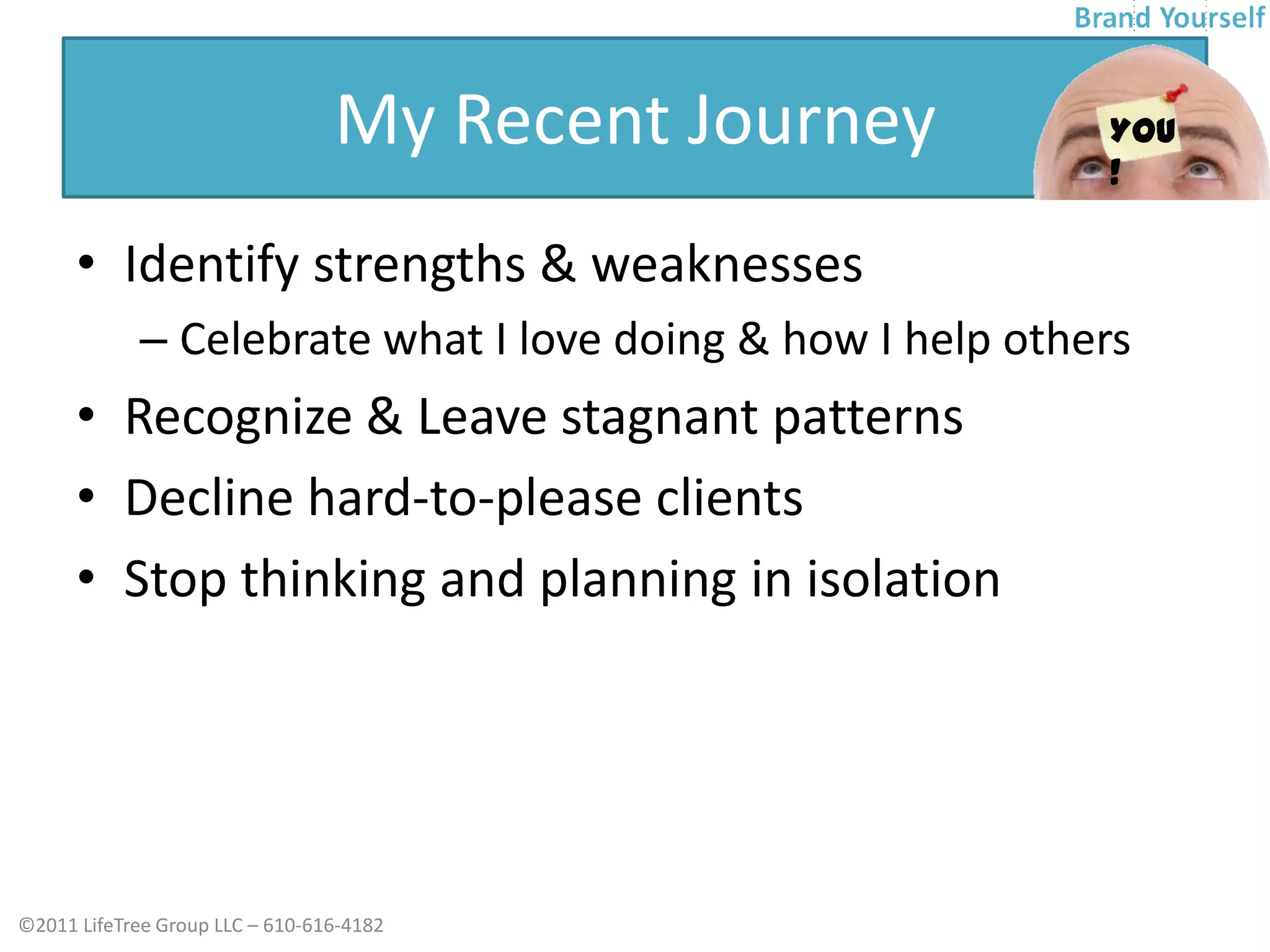 Brand Yourself

My Recent Journey

YOU
!

• Identify strengths & weaknesses
– Celebrate what I love doing & how I help others
• Recognize & Leave stagnant patterns
• Decline hard-to-please clients
• Stop thinking and planning in isolation

©2011 LifeTree Group LLC – 610-616-4182